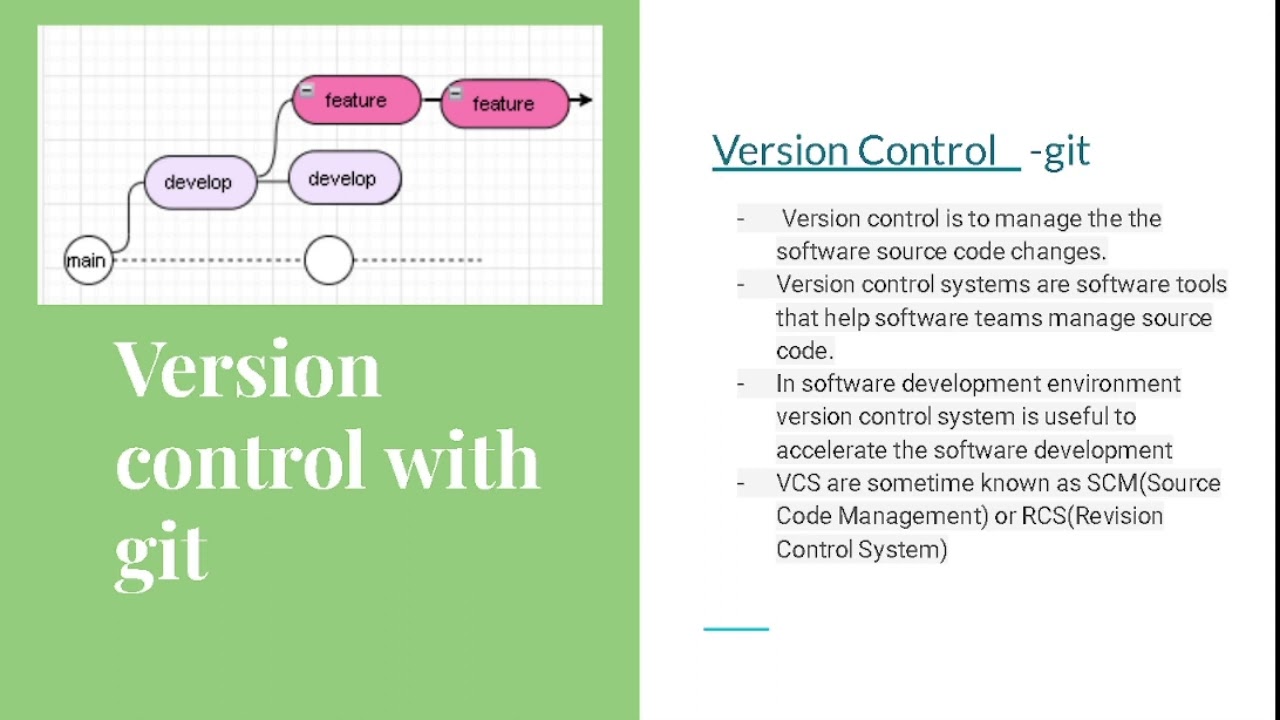 feature

feature

develop

develop

main

Version control with git

Version Control -git

- Version control is to manage the the software source code changes.
- Version control systems are software tools that help software teams manage source code.
- In software development environment version control system is useful to accelerate the software development
- VCS are sometime known as SCM(Source Code Management) or RCS(Revision Control System)